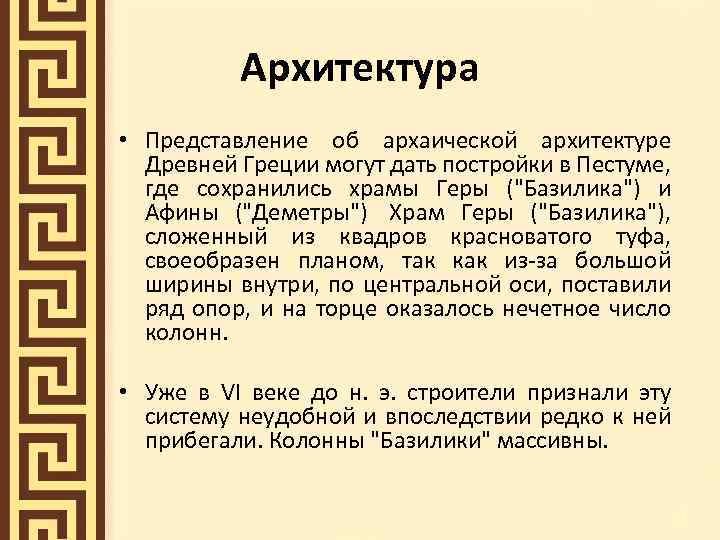 Архитектура

• Представление об архаической архитектуре Древней Греции могут дать постройки в Пестуме, где сохранились храмы Геры ("Базилика") и Афины ("Деметры") Храм Геры ("Базилика"), сложенный из квадров красноватого туфа, своеобразен планом, так как из-за большой ширины внутри, по центральной оси, поставили ряд опор, и на торце оказалось нечетное число колонн.

• Уже в VI веке до н. э. строители признали эту систему неудобной и впоследствии редко к ней прибегали. Колонны "Базилики" массивны.